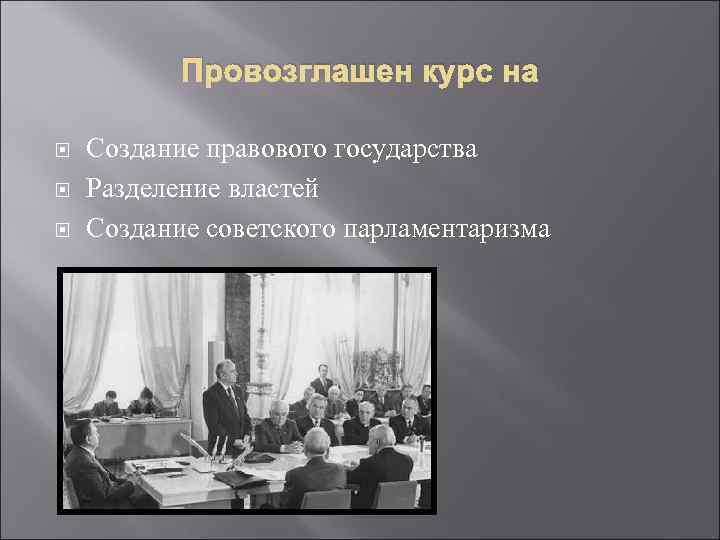 Провозглашен курс на

Создание правового государства
Разделение властей
Создание советского парламентаризма